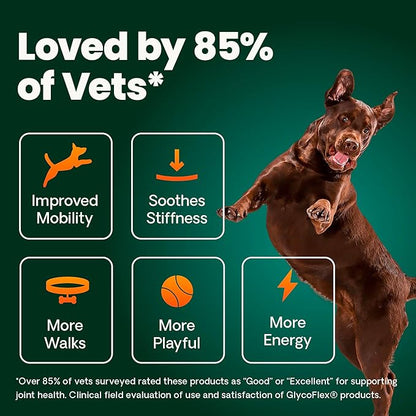 Loved by 85% of Vets*

Improved Mobility

Soothes Stiffness

More Walks

More Playful

More Energy

*Over 85% of vets surveyed rated these products as "Good" or "Excellent" for supporting joint health. Clinical field evaluation of use and satisfaction of GlycoFlex® products.